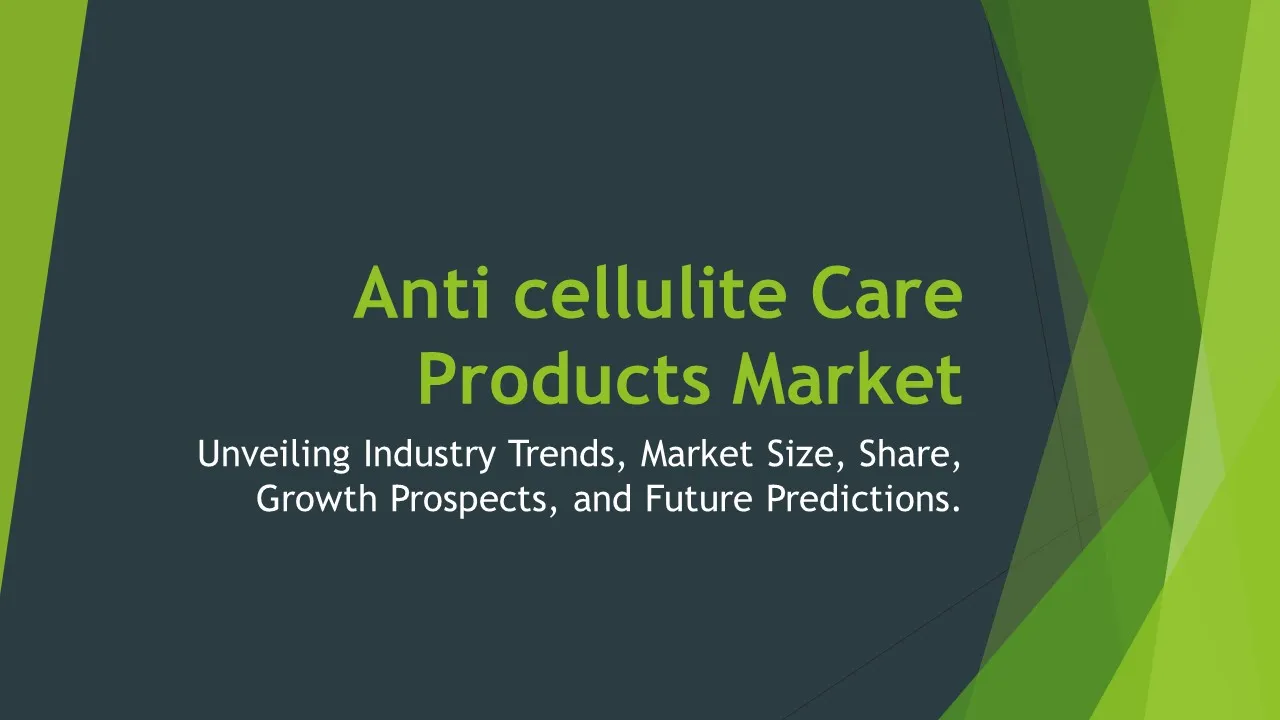 Anti cellulite Care Products Market

Unveiling Industry Trends, Market Size, Share, Growth Prospects, and Future Predictions.